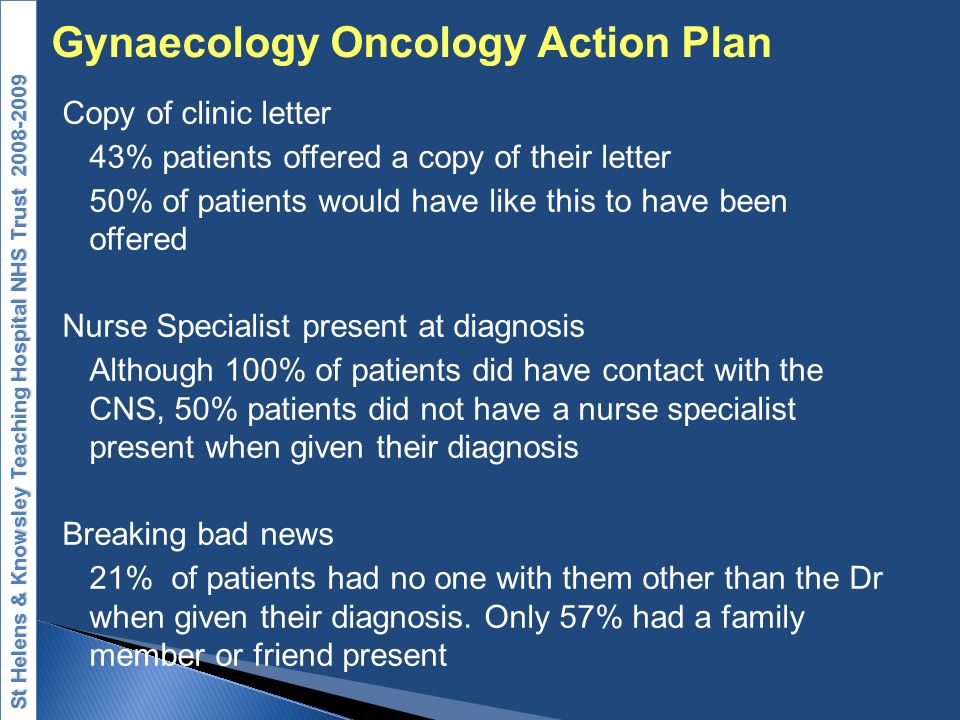 St Helens & Knowsley Teaching Hospital NHS Trust 2008-2009

Gynaecology Oncology Action Plan

Copy of clinic letter

43% patients offered a copy of their letter

50% of patients would have like this to have been offered

Nurse Specialist present at diagnosis

Although 100% of patients did have contact with the CNS, 50% patients did not have a nurse specialist present when given their diagnosis

Breaking bad news

21% of patients had no one with them other than the Dr when given their diagnosis. Only 57% had a family member or friend present